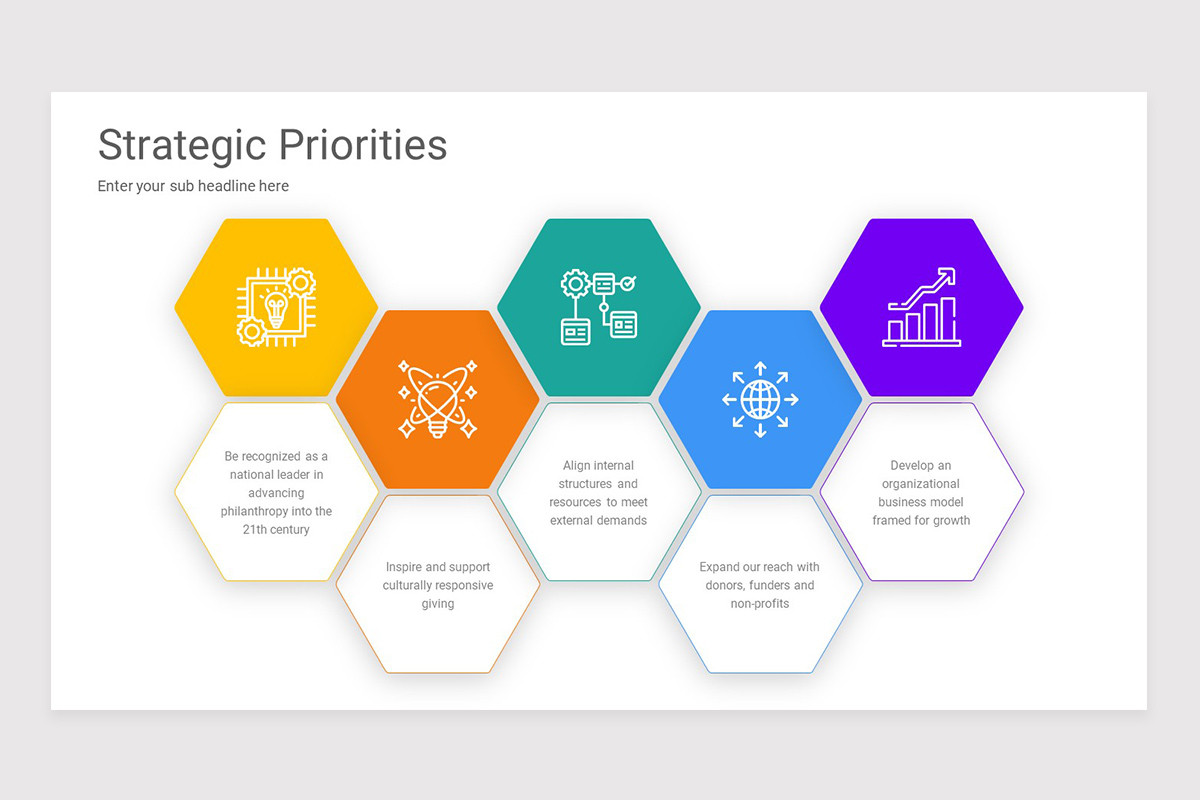 Strategic Priorities

Enter your sub headline here

Be recognized as a national leader in advancing philanthropy into the 21th century

Inspire and support culturally responsive giving

Align internal structures and resources to meet external demands

Expand our reach with donors, funders and non-profits

Develop an organizational business model framed for growth